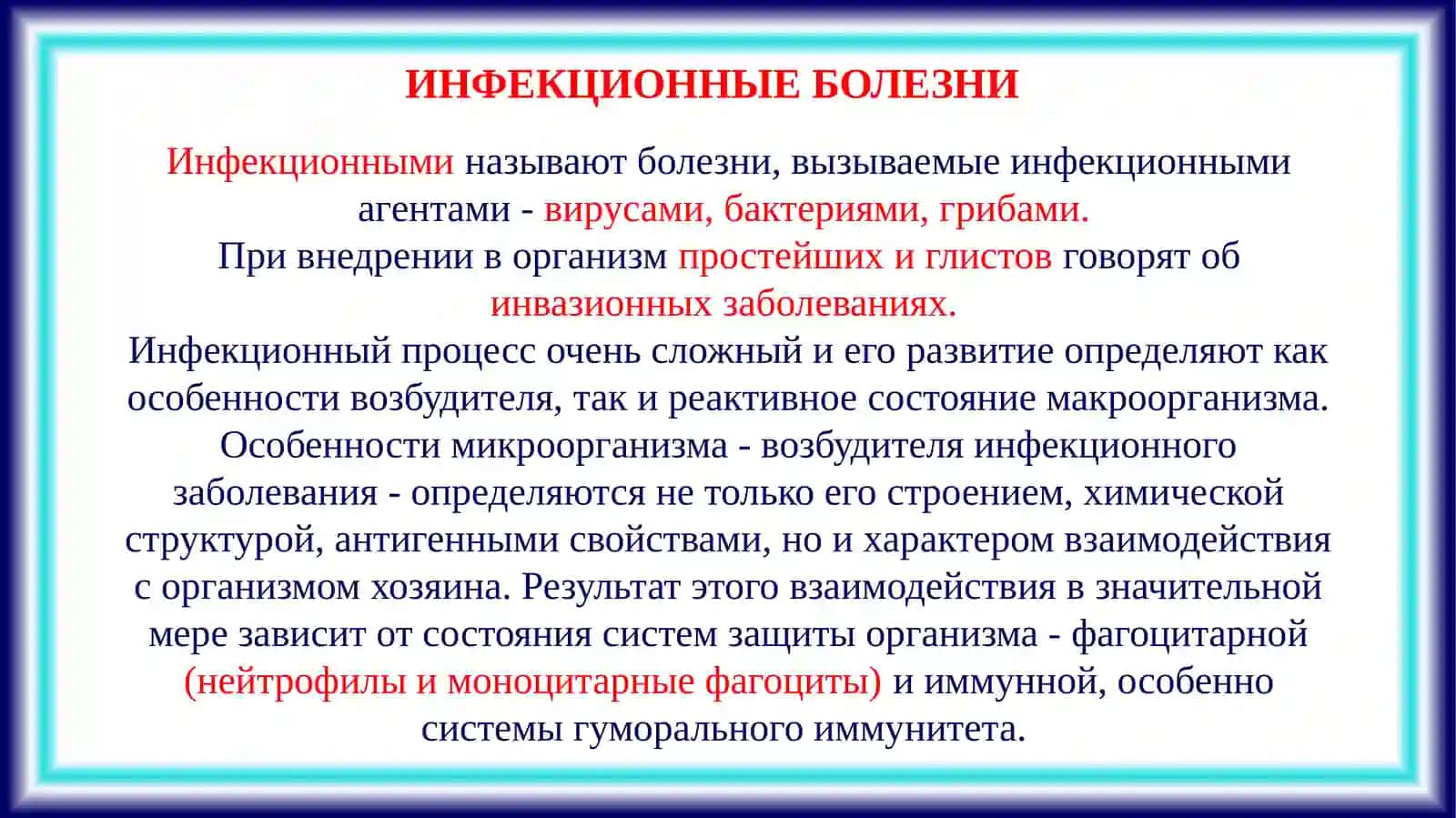 ИНФЕКЦИОННЫЕ БОЛЕЗНИ

Инфекционными называют болезни, вызываемые инфекционными агентами - вирусами, бактериями, грибами.
При внедрении в организм простейших и глистов говорят об инвазионных заболеваниях.
Инфекционный процесс очень сложный и его развитие определяют как особенности возбудителя, так и реактивное состояние макроорганизма.
Особенности микроорганизма - возбудителя инфекционного заболевания - определяются не только его строением, химической структурой, антигенными свойствами, но и характером взаимодействия с организмом хозяина. Результат этого взаимодействия в значительной мере зависит от состояния систем защиты организма - фагоцитарной (нейтрофилы и моноцитарные фагоциты) и иммунной, особенно системы гуморального иммунитета.